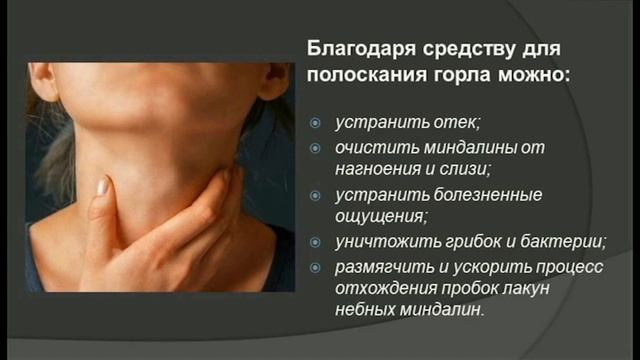 Благодаря средству для полоскания горла можно:

устранить отек;

очистить миндалины от нагноения и слизи;

устранить болезненные ощущения;

уничтожить грибок и бактерии;

размягчить и ускорить процесс отхождения пробок лакун небных миндалин.